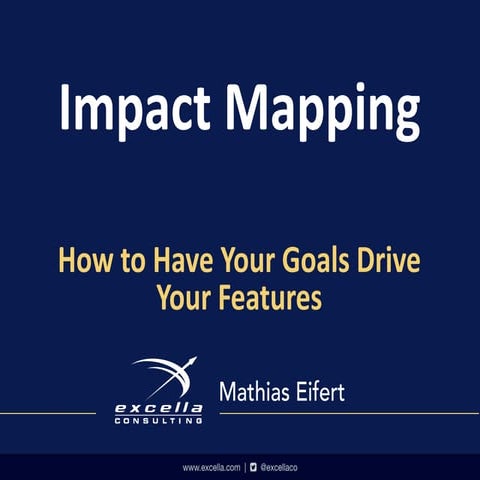 Impact Mapping

How to Have Your Goals Drive Your Features

excella
CONSULTING

Mathias Eifert

www.excella.com | @excellaco